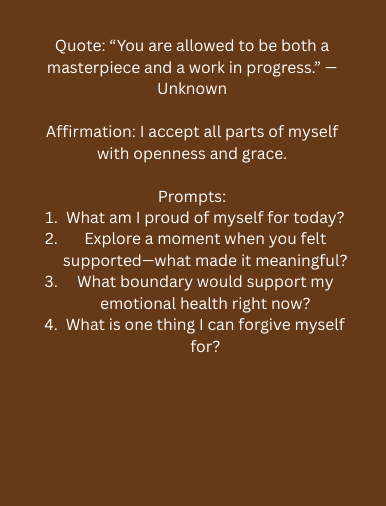 Quote: “You are allowed to be both a masterpiece and a work in progress.” — Unknown

Affirmation: I accept all parts of myself with openness and grace.

Prompts:
1. What am I proud of myself for today?
2. Explore a moment when you felt supported—what made it meaningful?
3. What boundary would support my emotional health right now?
4. What is one thing I can forgive myself for?